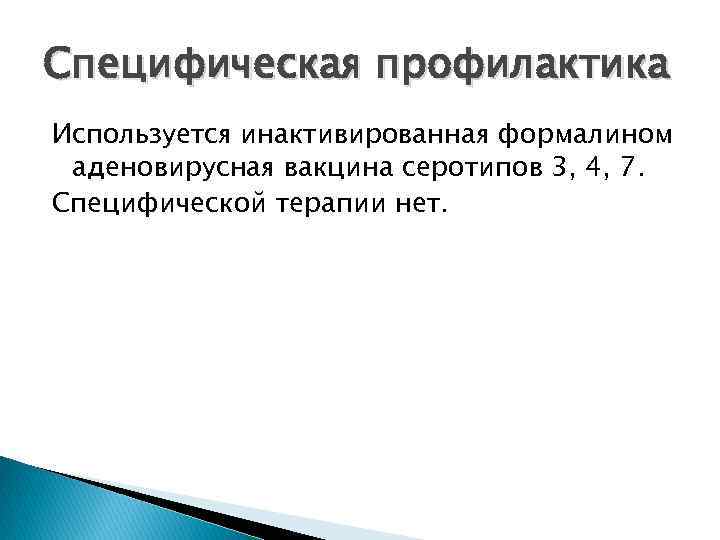 Специфическая профилактика

Используется инактивированная формалином аденовирусная вакцина серотипов 3, 4, 7.

Специфической терапии нет.